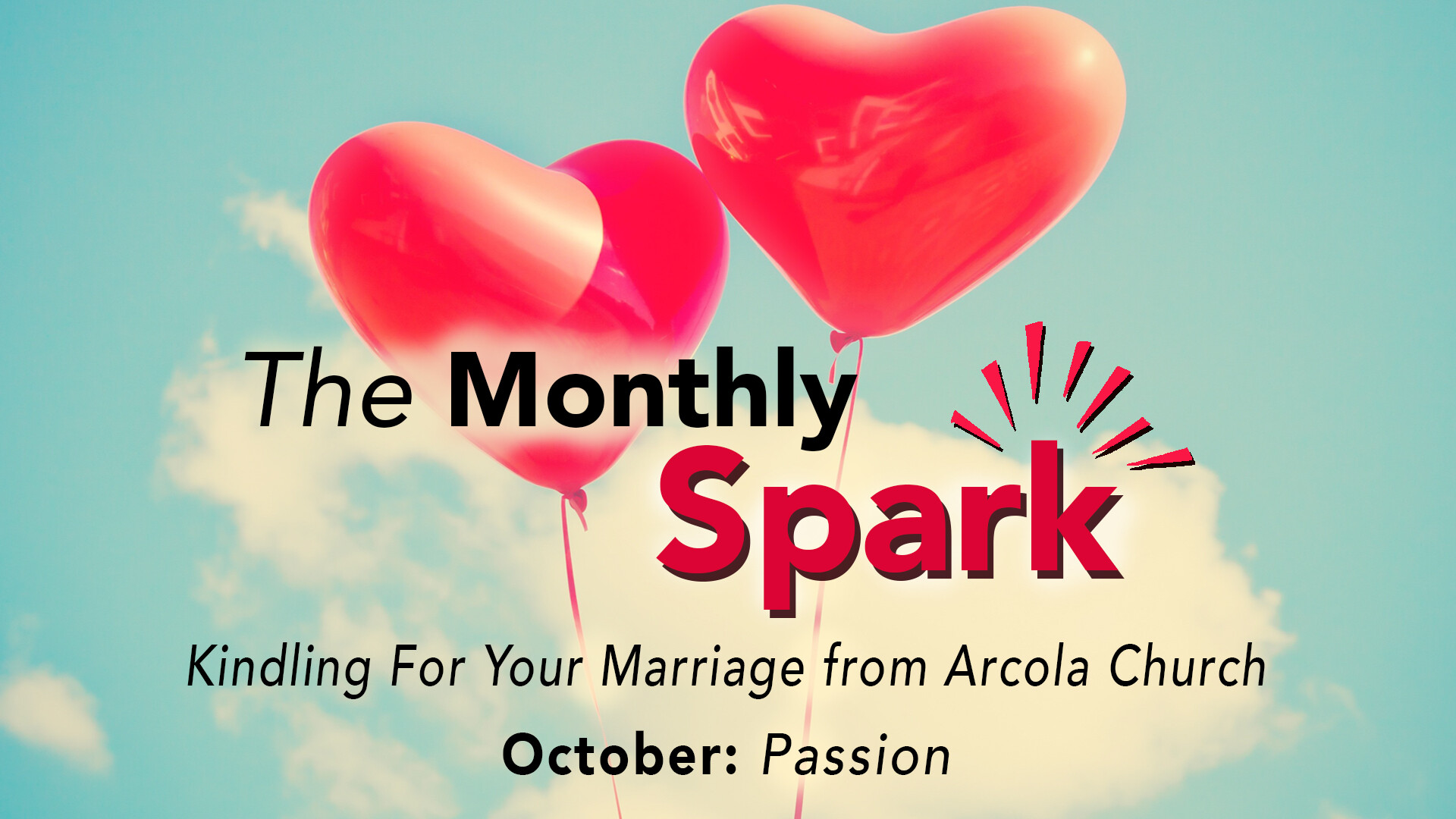 The Monthly Spark

Kindling For Your Marriage from Arcola Church

October: Passion